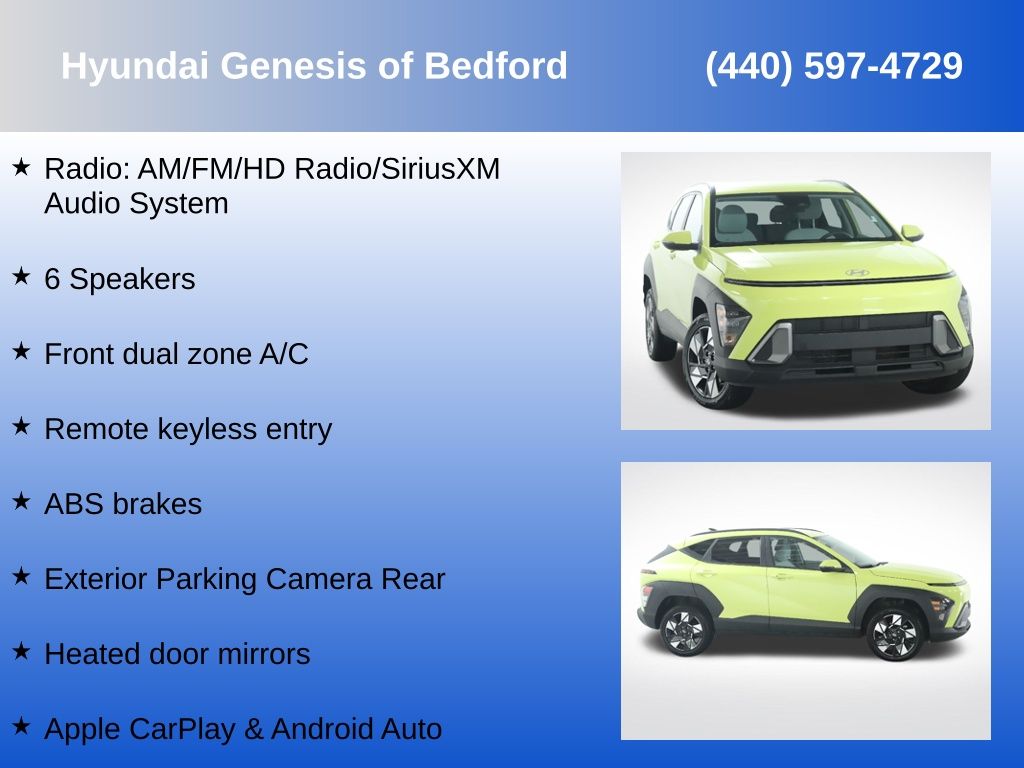 Hyundai Genesis of Bedford (440) 597-4729

★ Radio: AM/FM/HD Radio/SiriusXM Audio System

★ 6 Speakers

★ Front dual zone A/C

★ Remote keyless entry

★ ABS brakes

★ Exterior Parking Camera Rear

★ Heated door mirrors

★ Apple CarPlay & Android Auto